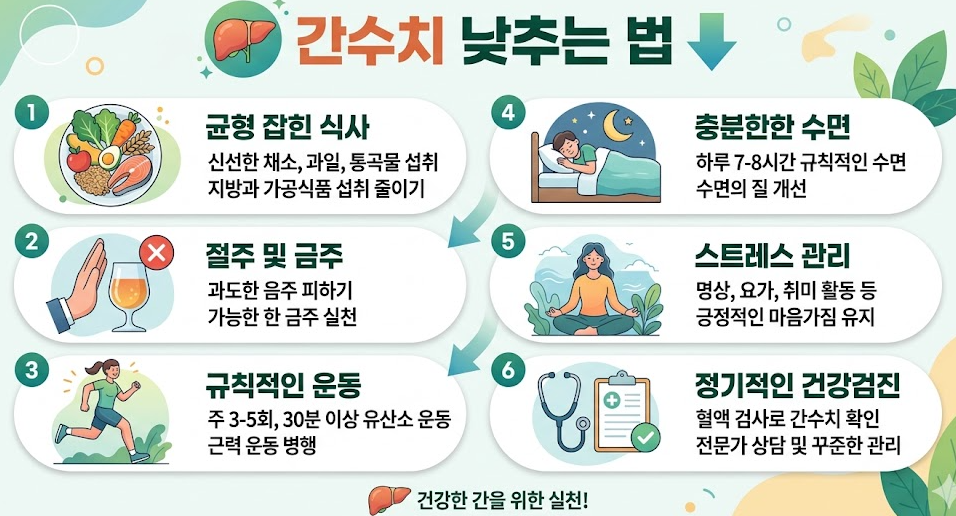 간수치 낮추는 법

1
균형 잡힌 식사
신선한 채소, 과일, 통곡물 섭취
지방과 가공식품 섭취 줄이기

2
절주 및 금주
과도한 음주 피하기
가능한 한 금주 실천

3
규칙적인 운동
주 3-5회, 30분 이상 유산소 운동
근력 운동 병행

4
충분한한 수면
하루 7-8시간 규칙적인 수면
수면의 질 개선

5
스트레스 관리
명상, 요가, 취미 활동 등
긍정적인 마음가짐 유지

6
정기적인 건강검진
혈액 검사로 간수치 확인
전문가 상담 및 꾸준한 관리

건강한 간을 위한 실천!